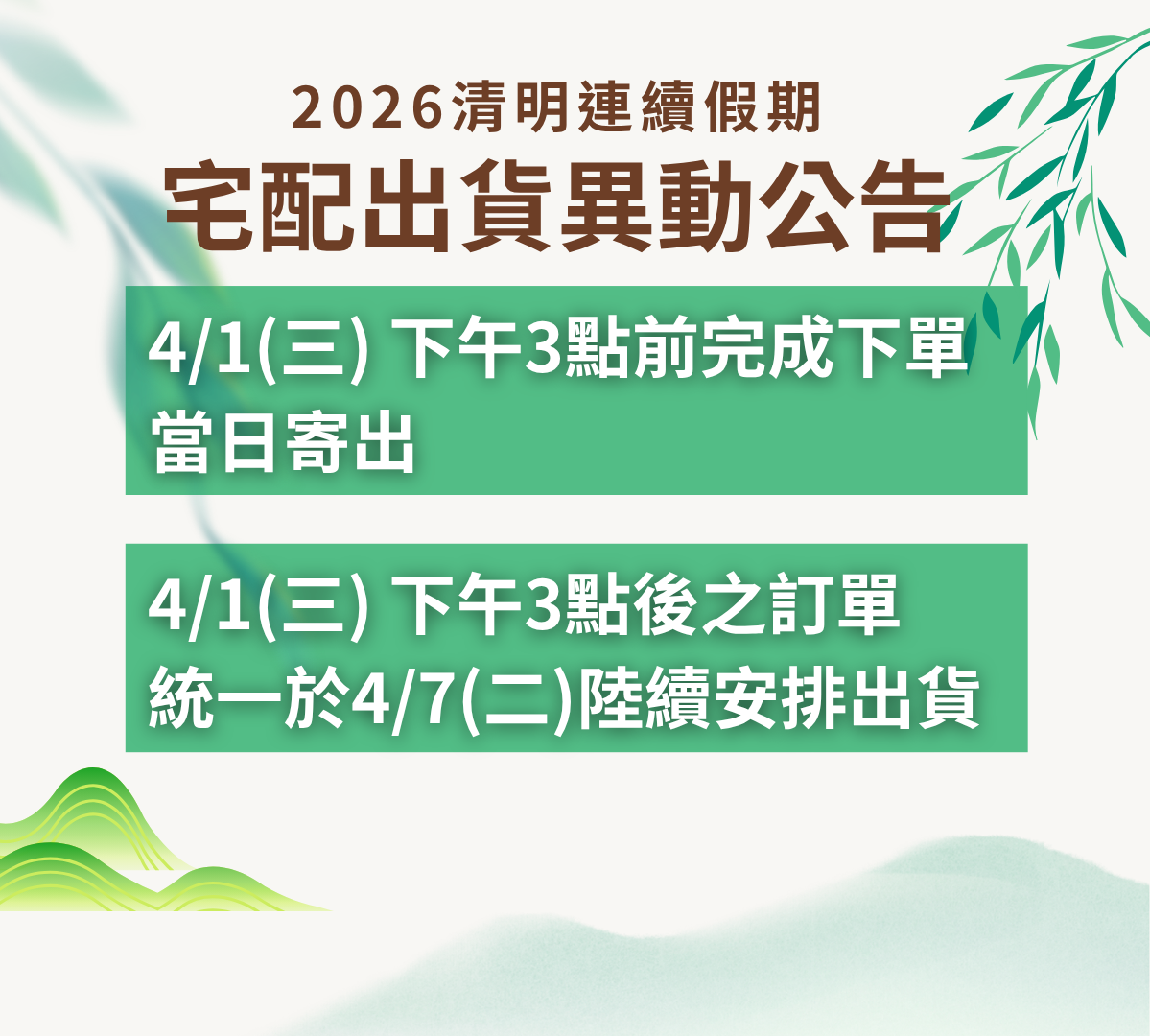 2026清明連續假期
宅配出貨異動公告

4/1(三) 下午3點前完成下單
當日寄出

4/1(三) 下午3點後之訂單
統一於4/7(二)陸續安排出貨